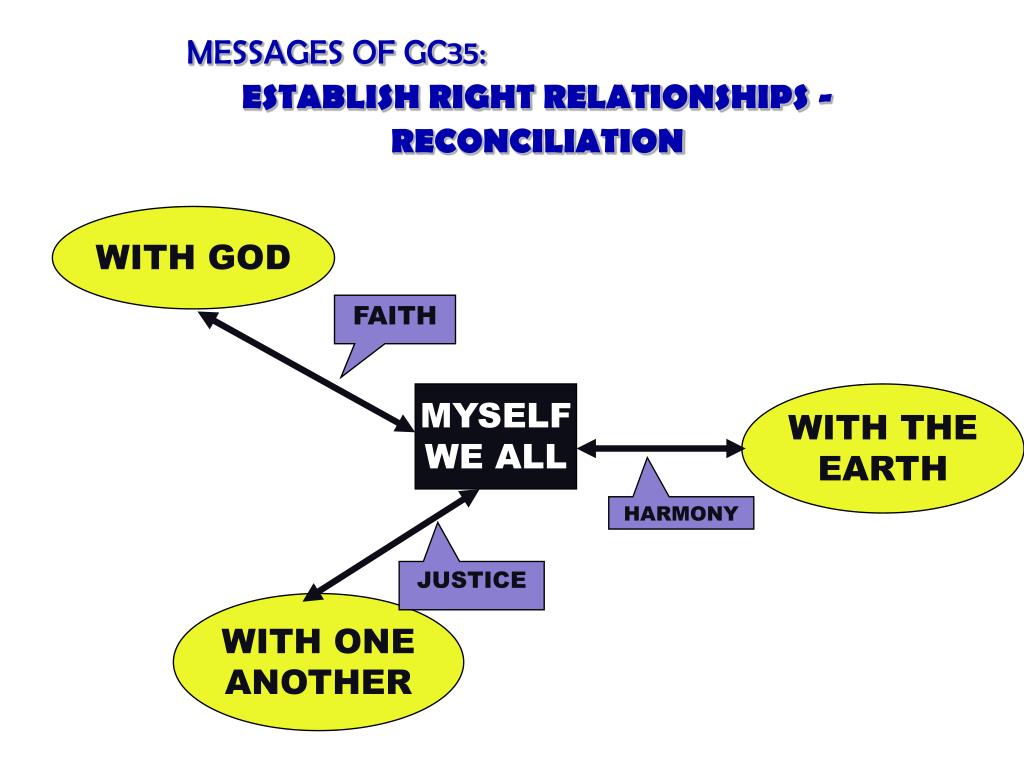 MESSAGES OF GC35:
ESTABLISH RIGHT RELATIONSHIPS - RECONCILIATION

WITH GOD

FAITH

MYSELF
WE ALL

WITH THE EARTH

HARMONY

JUSTICE

WITH ONE ANOTHER